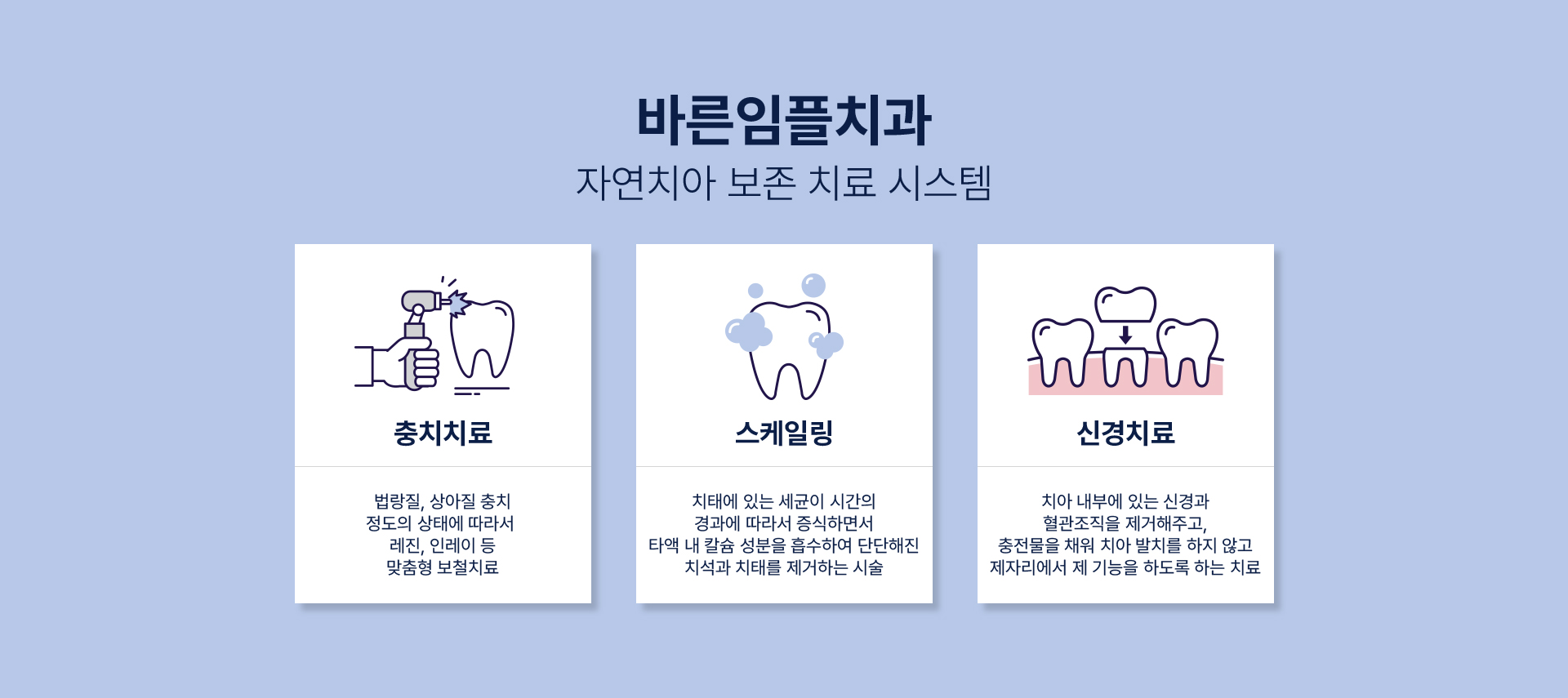 바른임플치과
자연치아 보존 치료 시스템

충치치료

법랑질, 상아질 충치
정도의 상태에 따라서
레진, 인레이 등
맞춤형 보철치료

스케일링

치태에 있는 세균이 시간의
경과에 따라서 증식하면서
타액 내 칼슘 성분을 흡수하여 단단해진
치석과 치태를 제거하는 시술

신경치료

치아 내부에 있는 신경과
혈관조직을 제거해주고,
충전물을 채워 치아 발치를 하지 않고
제자리에서 제 기능을 하도록 하는 치료